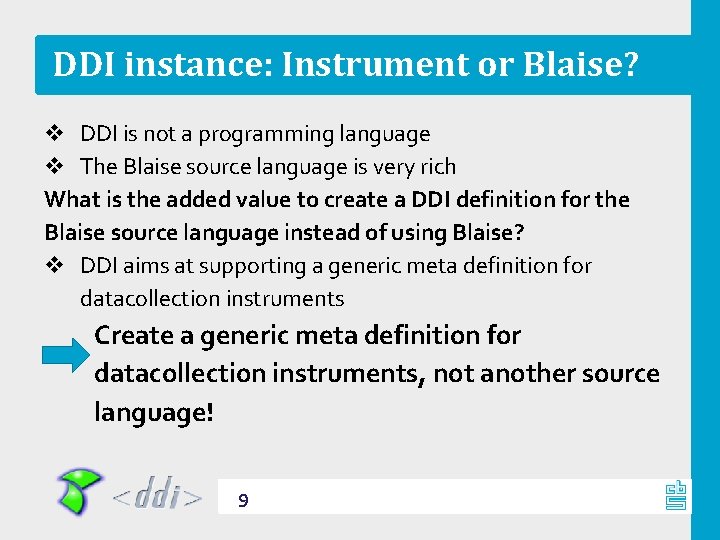 DDI instance: Instrument or Blaise?

❖ DDI is not a programming language
❖ The Blaise source language is very rich

What is the added value to create a DDI definition for the Blaise source language instead of using Blaise?

❖ DDI aims at supporting a generic meta definition for datacollection instruments

Create a generic meta definition for datacollection instruments, not another source language!

<ddi>

9